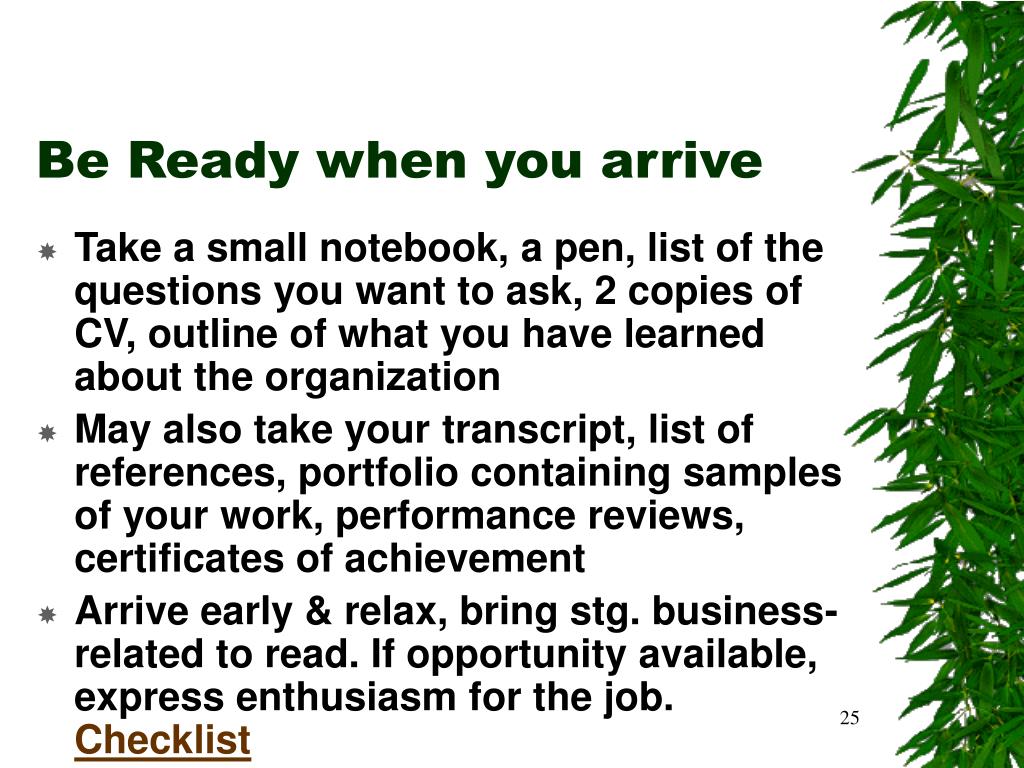 Be Ready when you arrive

Take a small notebook, a pen, list of the questions you want to ask, 2 copies of CV, outline of what you have learned about the organization

May also take your transcript, list of references, portfolio containing samples of your work, performance reviews, certificates of achievement

Arrive early & relax, bring stg. business-related to read. If opportunity available, express enthusiasm for the job. Checklist

25